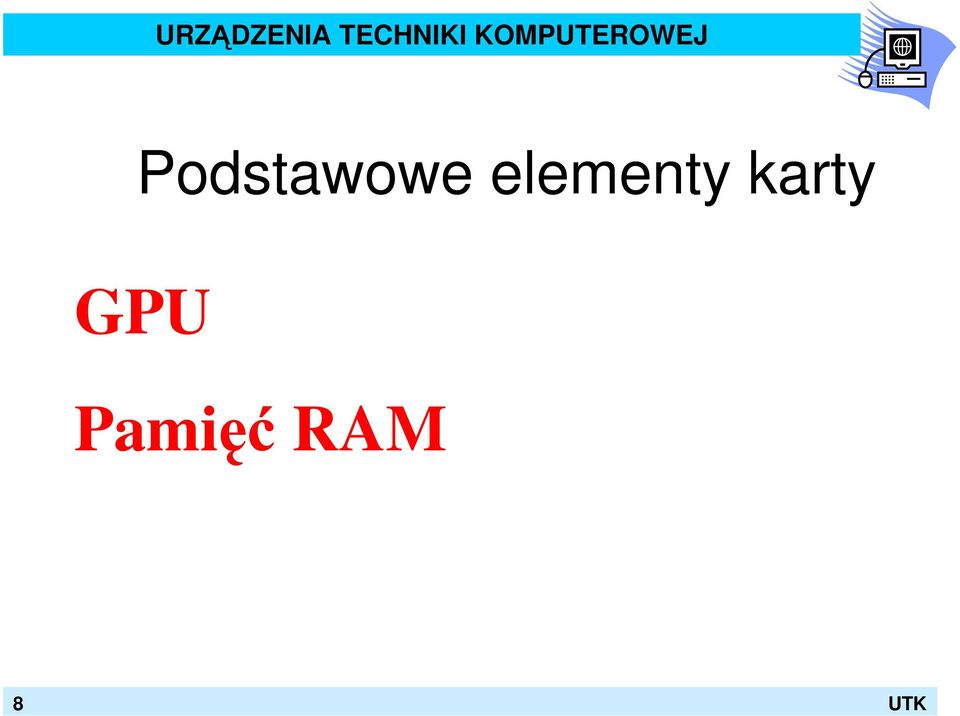 URZĄDZENIA TECHNIKI KOMPUTEROWEJ

Podstawowe elementy karty

GPU

Pamięć RAM

8

UTK